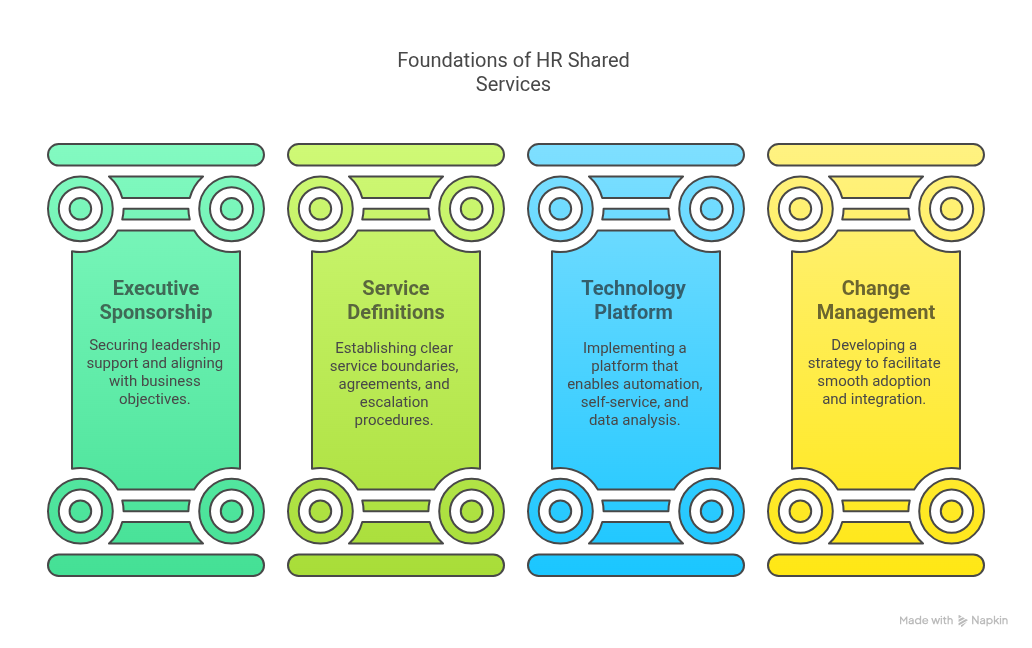 Foundations of HR Shared Services

Executive Sponsorship

Securing leadership support and aligning with business objectives.

Service Definitions

Establishing clear service boundaries, agreements, and escalation procedures.

Technology Platform

Implementing a platform that enables automation, self-service, and data analysis.

Change Management

Developing a strategy to facilitate smooth adoption and integration.

Made with Napkin